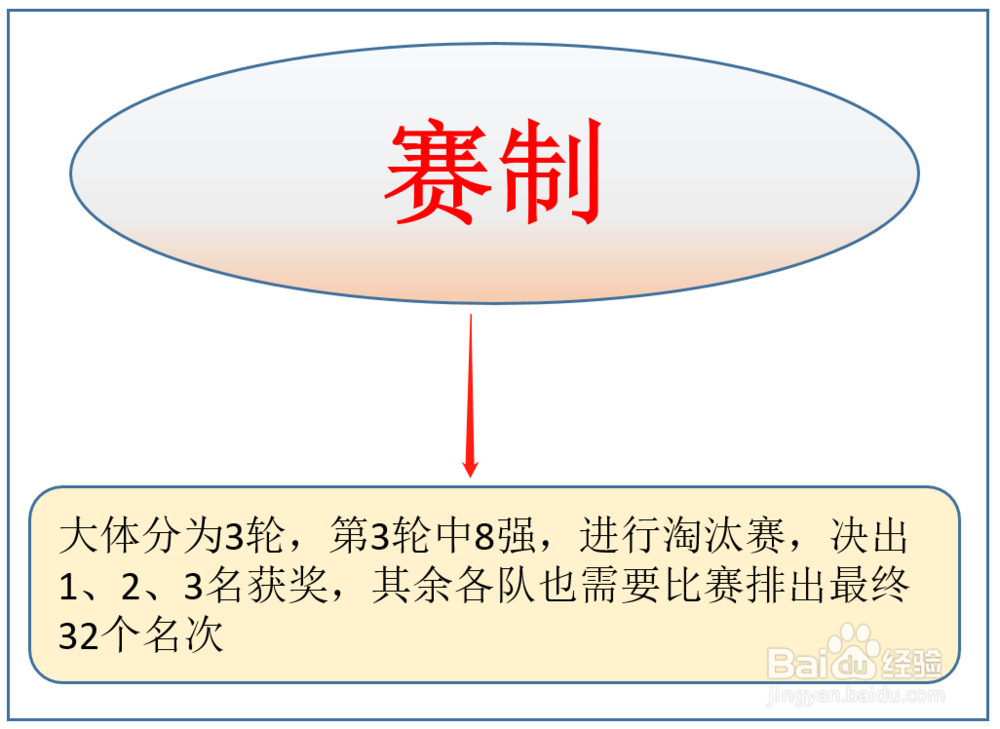 赛制

大体分为3轮，第3轮中8强，进行淘汰赛，决出1、2、3名获奖，其余各队也需要比赛排出最终32个名次

Baidu经验
jingyan.baidu.com